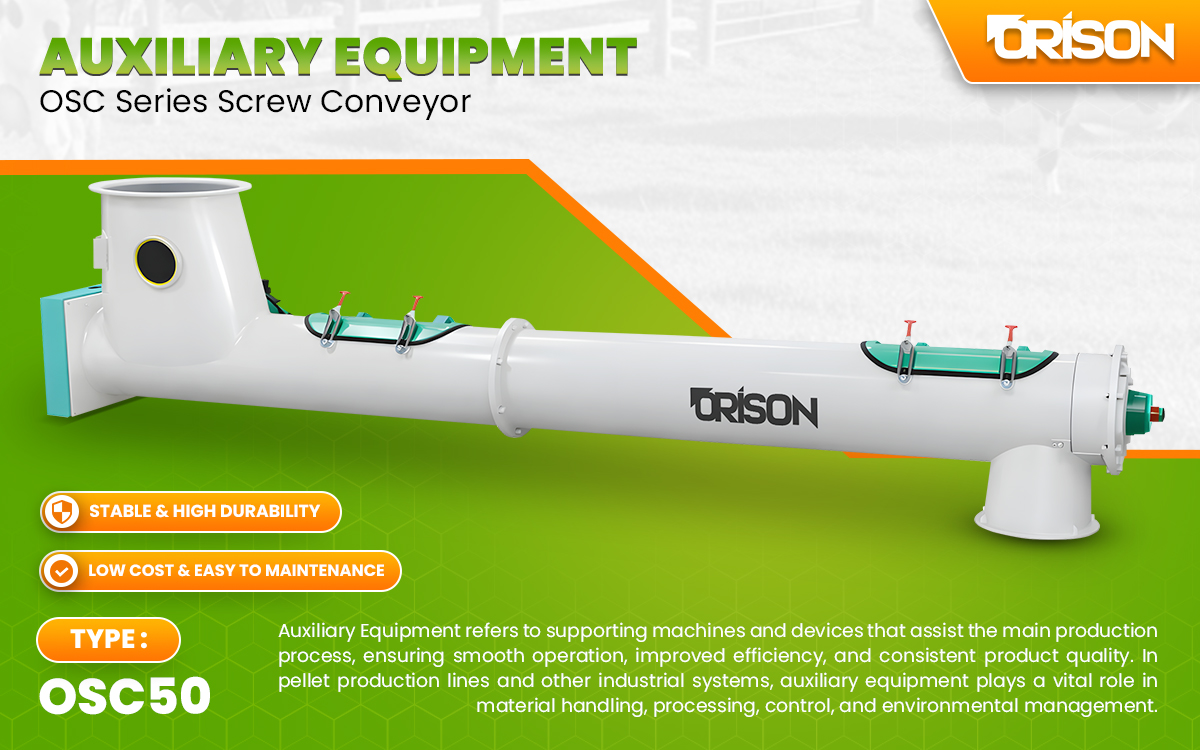 AUXILIARY EQUIPMENT
OSC Series Screw Conveyor

ORISON

ORISON

STABLE & HIGH DURABILITY

LOW COST & EASY TO MAINTENANCE

TYPE :
OSC50

Auxiliary Equipment refers to supporting machines and devices that assist the main production process, ensuring smooth operation, improved efficiency, and consistent product quality. In pellet production lines and other industrial systems, auxiliary equipment plays a vital role in material handling, processing, control, and environmental management.